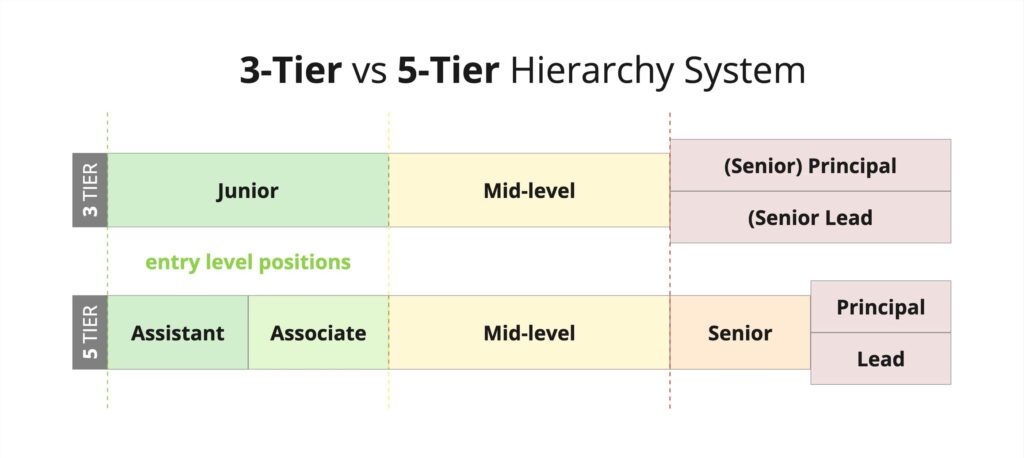 3-Tier vs 5-Tier Hierarchy System

3 TIER

Junior

Mid-level

(Senior) Principal

(Senior Lead

entry level positions

5 TIER

Assistant

Associate

Mid-level

Senior

Principal

Lead